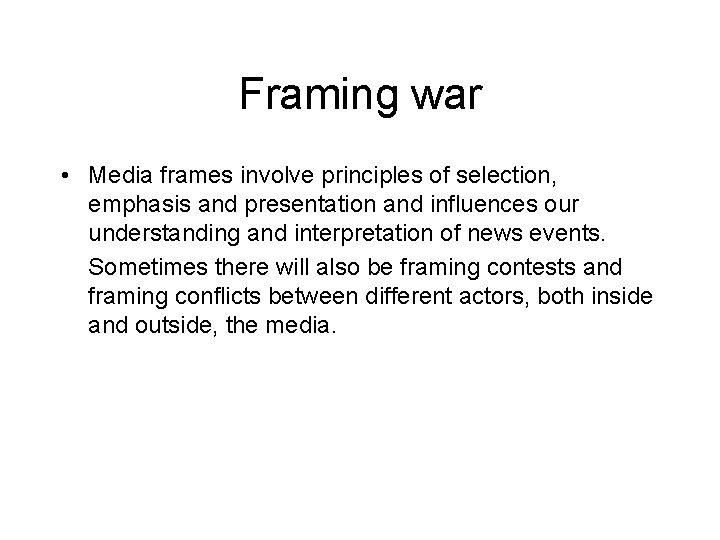 Framing war

• Media frames involve principles of selection, emphasis and presentation and influences our understanding and interpretation of news events.

Sometimes there will also be framing contests and framing conflicts between different actors, both inside and outside, the media.